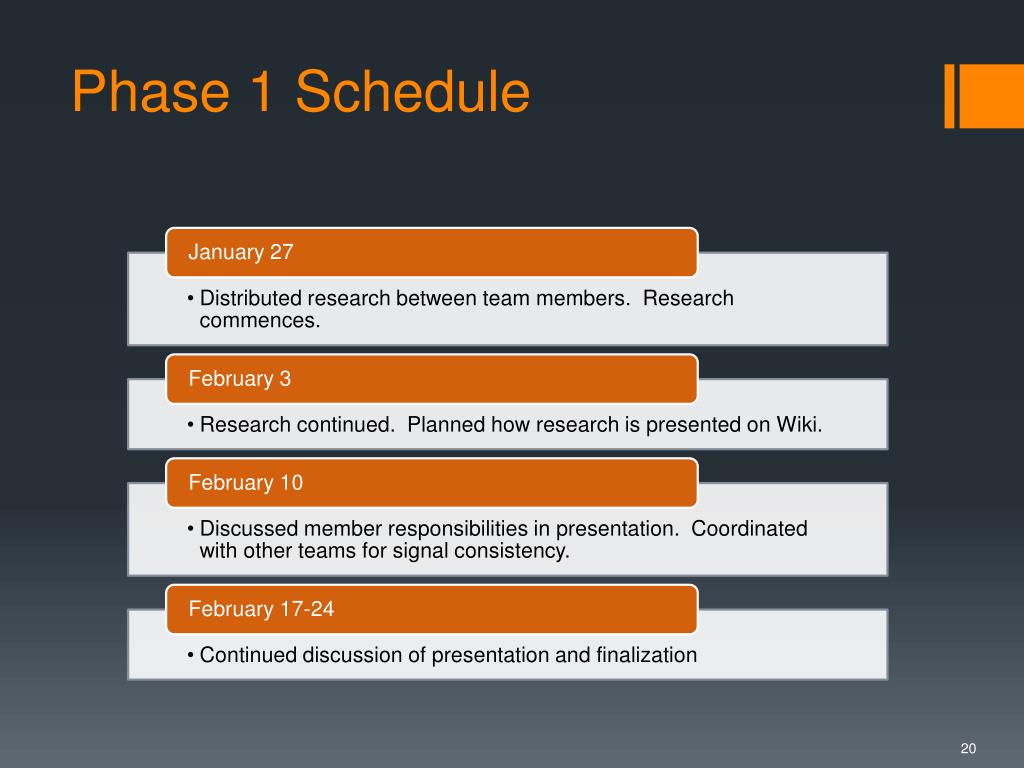 Phase 1 Schedule

January 27

• Distributed research between team members. Research commences.

February 3

• Research continued. Planned how research is presented on Wiki.

February 10

• Discussed member responsibilities in presentation. Coordinated with other teams for signal consistency.

February 17-24

• Continued discussion of presentation and finalization

20